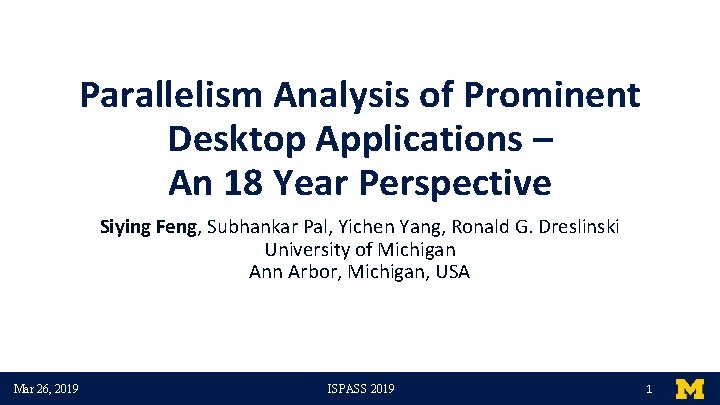 Parallelism Analysis of Prominent Desktop Applications – An 18 Year Perspective

Siying Feng, Subhankar Pal, Yichen Yang, Ronald G. Dreslinski
University of Michigan
Ann Arbor, Michigan, USA

Mar 26, 2019
ISPASS 2019
1
M